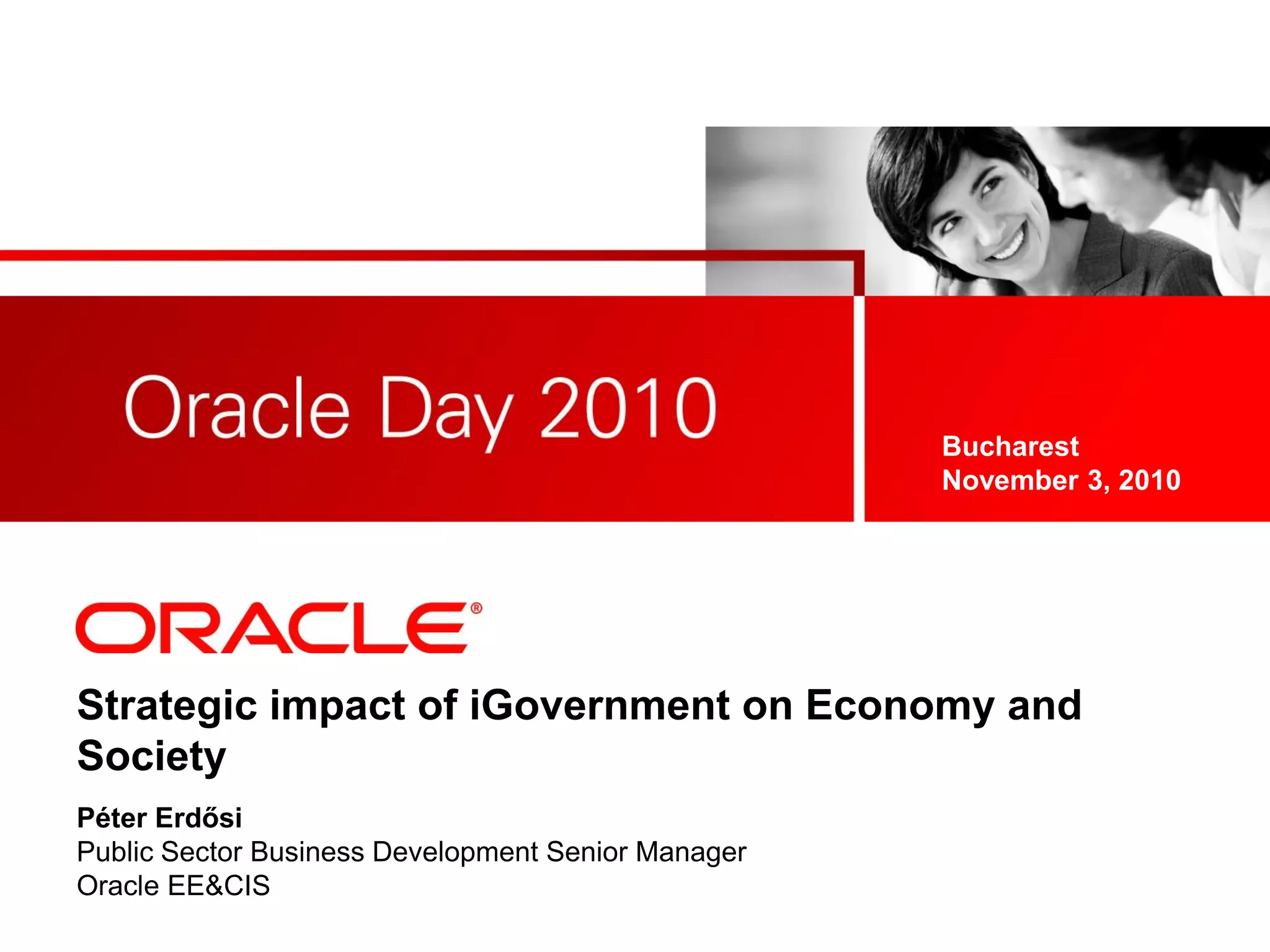 Oracle Day 2010

Bucharest
November 3, 2010

ORACLE®

Strategic impact of iGovernment on Economy and Society

Péter Erdősi
Public Sector Business Development Senior Manager
Oracle EE&CIS